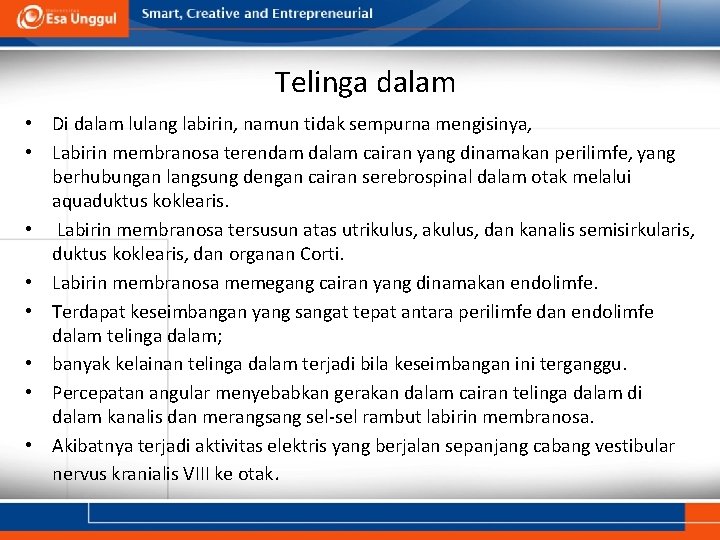 Esa Unggul

Smart, Creative and Entrepreneurial

Telinga dalam

• Di dalam lulang labirin, namun tidak sempurna mengisinya,
• Labirin membranosa terendam dalam cairan yang dinamakan perilimfe, yang berhubungan langsung dengan cairan serebrospinal dalam otak melalui aquaduktus koklearis.
• Labirin membranosa tersusun atas utrikulus, akulus, dan kanalis semisirkularis, duktus koklearis, dan organan Corti.
• Labirin membranosa memegang cairan yang dinamakan endolimfe.
• Terdapat keseimbangan yang sangat tepat antara perilimfe dan endolimfe dalam telinga dalam;
• banyak kelainan telinga dalam terjadi bila keseimbangan ini terganggu.
• Percepatan angular menyebabkan gerakan dalam cairan telinga dalam di dalam kanalis dan merangsang sel-sel rambut labirin membranosa.
• Akibatnya terjadi aktivitas elektris yang berjalan sepanjang cabang vestibular nervus kranialis VIII ke otak.